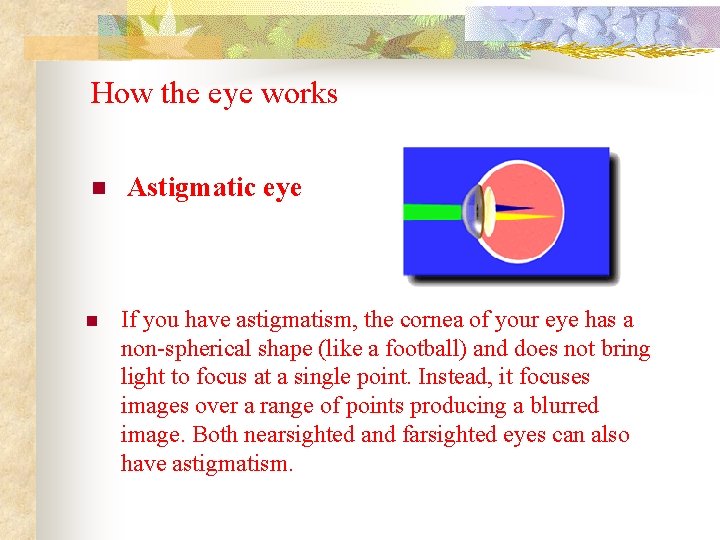 How the eye works

Astigmatic eye

If you have astigmatism, the cornea of your eye has a non-spherical shape (like a football) and does not bring light to focus at a single point. Instead, it focuses images over a range of points producing a blurred image. Both nearsighted and farsighted eyes can also have astigmatism.